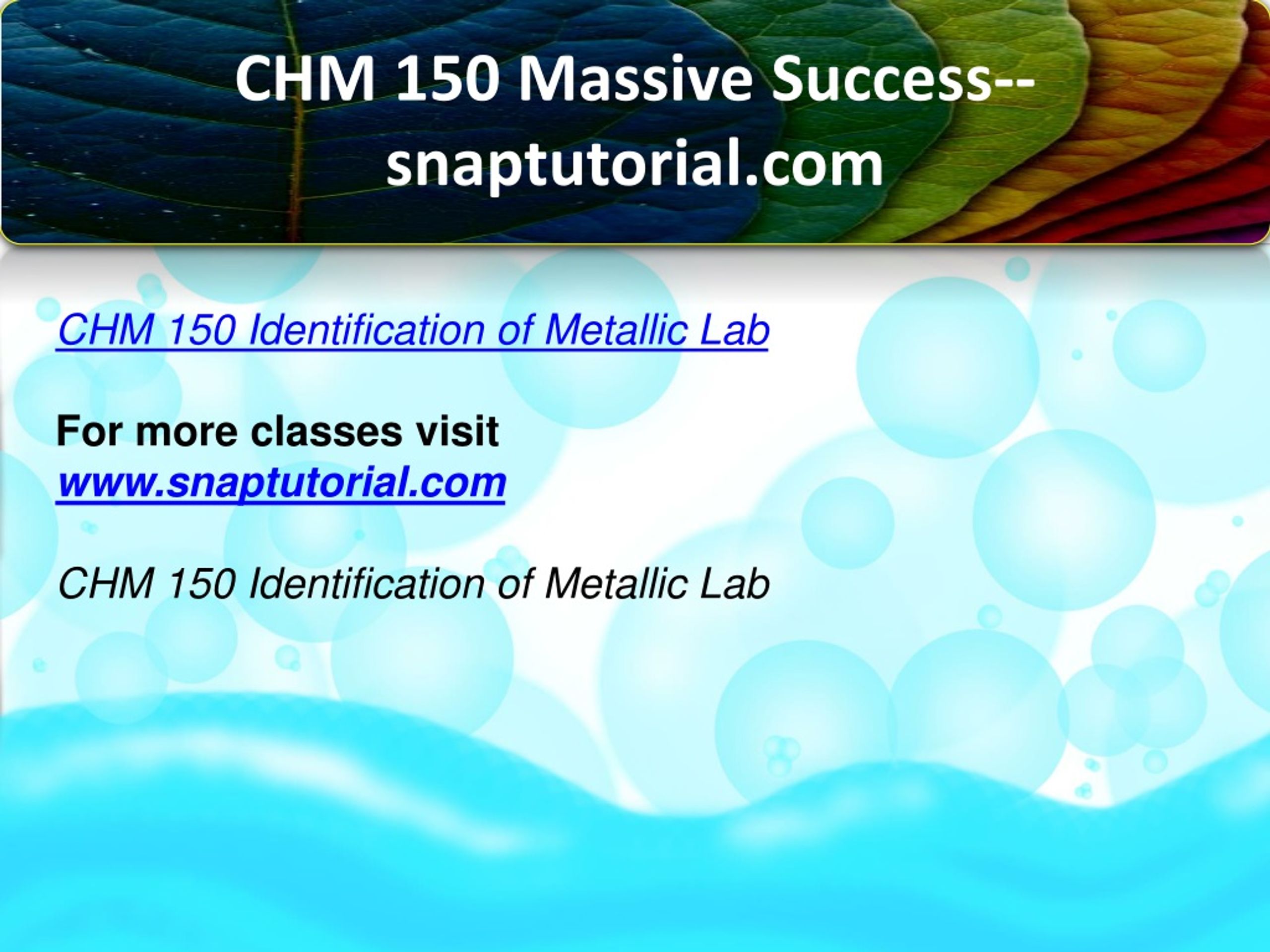 CHM 150 Massive Success--snaptutorial.com

CHM 150 Identification of Metallic Lab

For more classes visit
www.snaptutorial.com

CHM 150 Identification of Metallic Lab